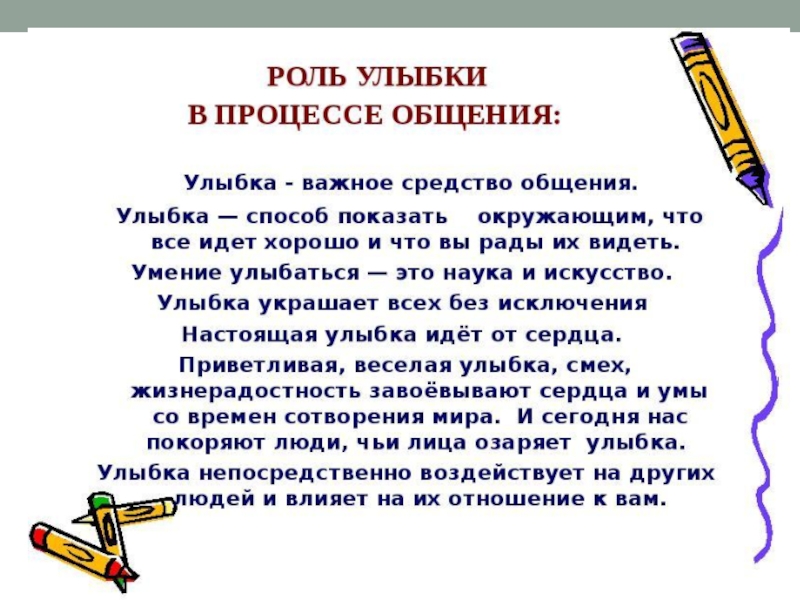 РОЛЬ УЛЫБКИ
В ПРОЦЕССЕ ОБЩЕНИЯ:

Улыбка - важное средство общения.

Улыбка — способ показать окружающим, что все идет хорошо и что вы рады их видеть.

Умение улыбаться — это наука и искусство.

Улыбка украшает всех без исключения

Настоящая улыбка идёт от сердца.

Приветливая, веселая улыбка, смех, жизнерадостность завоёвывают сердца и умы со времен сотворения мира. И сегодня нас покоряют люди, чьи лица озаряет улыбка.

Улыбка непосредственно воздействует на других людей и влияет на их отношение к вам.